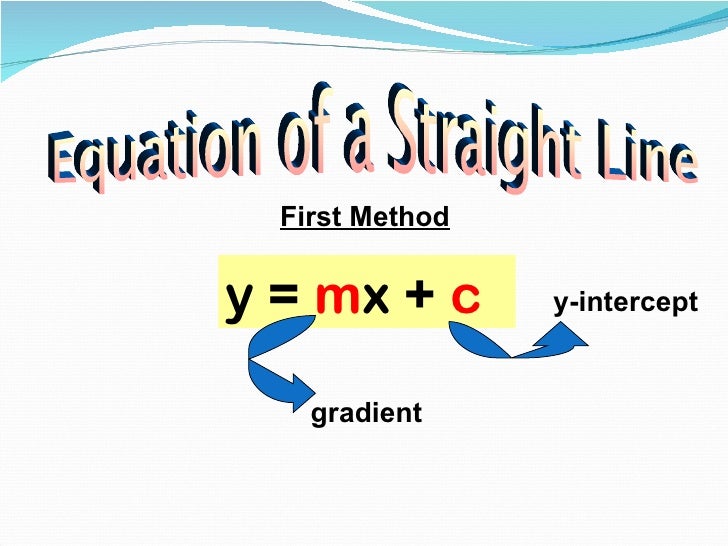 Equation of a Straight Line

First Method

$y = mx + c$

y-intercept

gradient